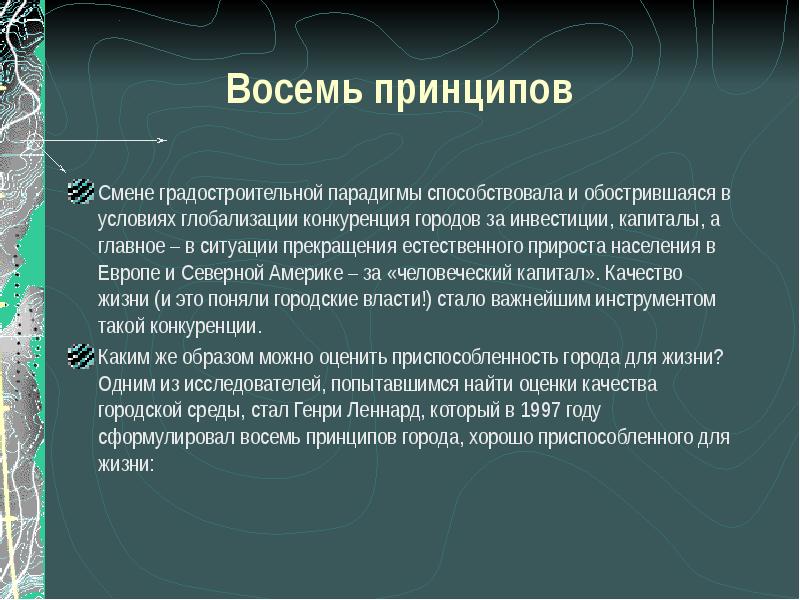 Восемь принципов

Смене градостроительной парадигмы способствовала и обострившаяся в условиях глобализации конкуренция городов за инвестиции, капиталы, а главное – в ситуации прекращения естественного прироста населения в Европе и Северной Америке – за «человеческий капитал». Качество жизни (и это поняли городские власти!) стало важнейшим инструментом такой конкуренции.

Каким же образом можно оценить приспособленность города для жизни? Одним из исследователей, попытавшимся найти оценки качества городской среды, стал Генри Леннард, который в 1997 году сформулировал восемь принципов города, хорошо приспособленного для жизни: